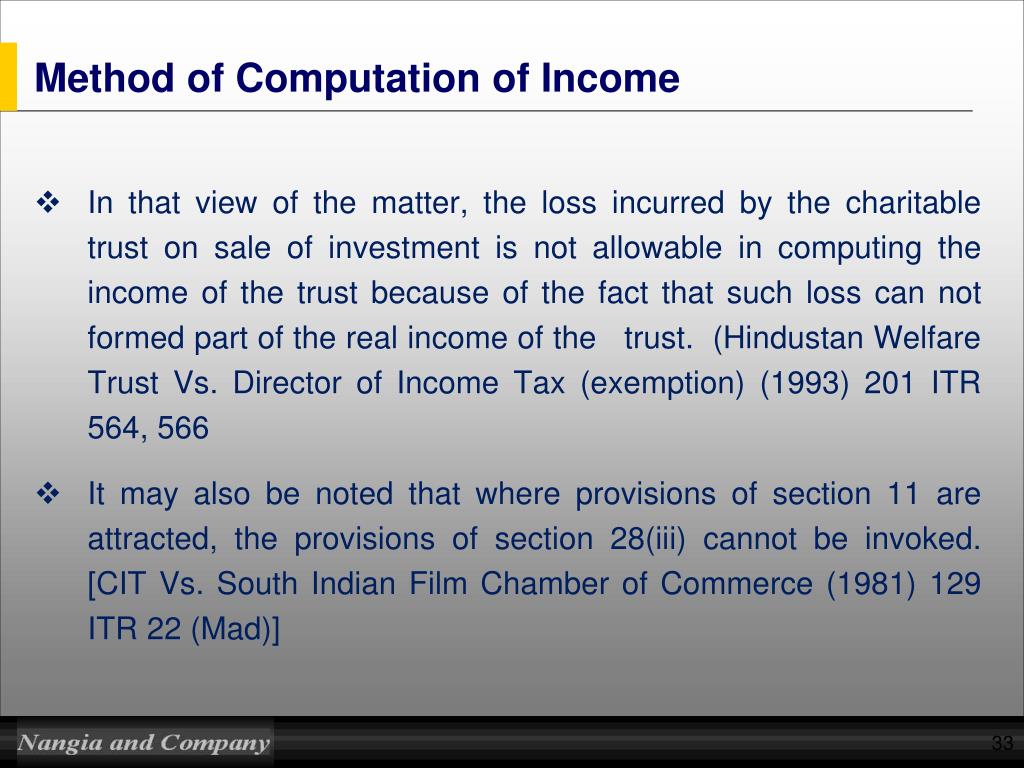 Method of Computation of Income

❖ In that view of the matter, the loss incurred by the charitable trust on sale of investment is not allowable in computing the income of the trust because of the fact that such loss can not formed part of the real income of the trust. (Hindustan Welfare Trust Vs. Director of Income Tax (exemption) (1993) 201 ITR 564, 566

❖ It may also be noted that where provisions of section 11 are attracted, the provisions of section 28(iii) cannot be invoked. [CIT Vs. South Indian Film Chamber of Commerce (1981) 129 ITR 22 (Mad)]

Nangia and Company

33